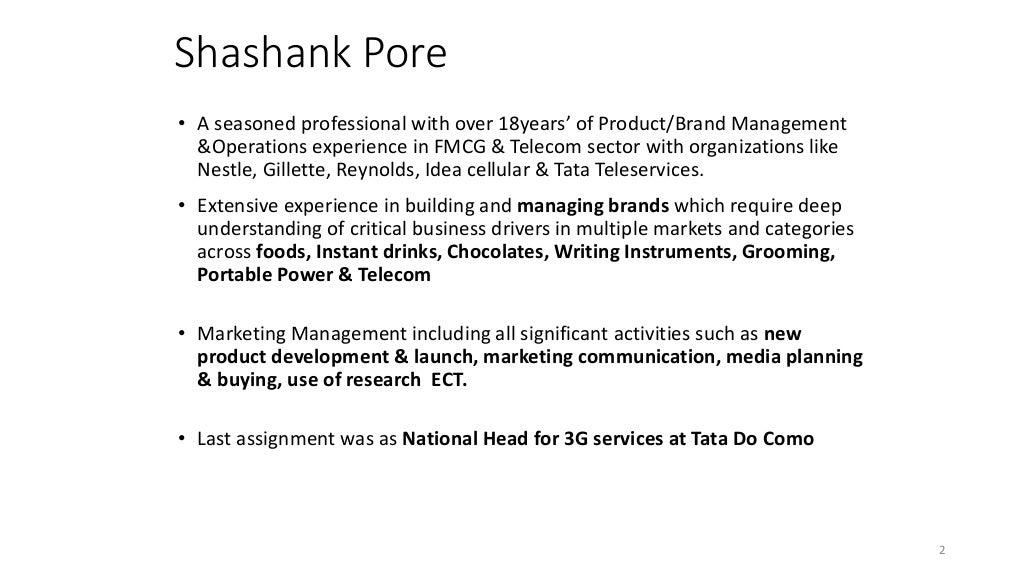 Shashank Pore

• A seasoned professional with over 18years' of Product/Brand Management &Operations experience in FMCG & Telecom sector with organizations like Nestle, Gillette, Reynolds, Idea cellular & Tata Teleservices.

• Extensive experience in building and managing brands which require deep understanding of critical business drivers in multiple markets and categories across foods, Instant drinks, Chocolates, Writing Instruments, Grooming, Portable Power & Telecom

• Marketing Management including all significant activities such as new product development & launch, marketing communication, media planning & buying, use of research ECT.

• Last assignment was as National Head for 3G services at Tata Do Como

2